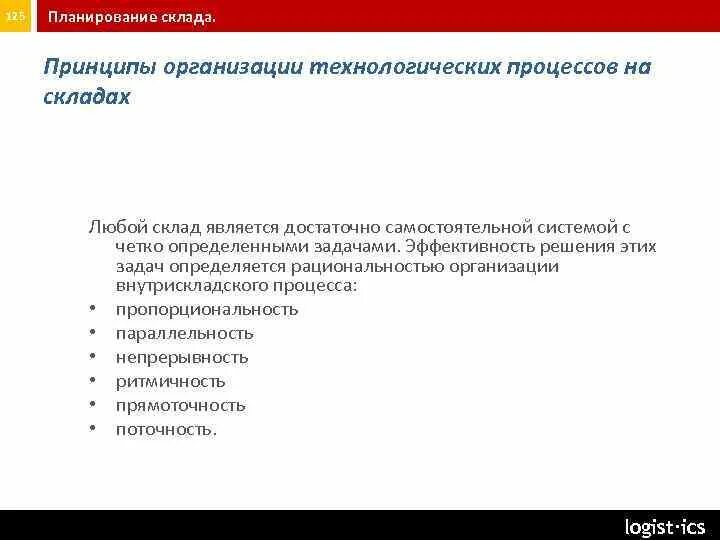 125 Планирование склада.

Принципы организации технологических процессов на складах

Любой склад является достаточно самостоятельной системой с четко определенными задачами. Эффективность решения этих задач определяется рациональностью организации внутрискладского процесса:

• пропорциональность
• параллельность
• непрерывность
• ритмичность
• прямоточность
• поточность.

logist·ics